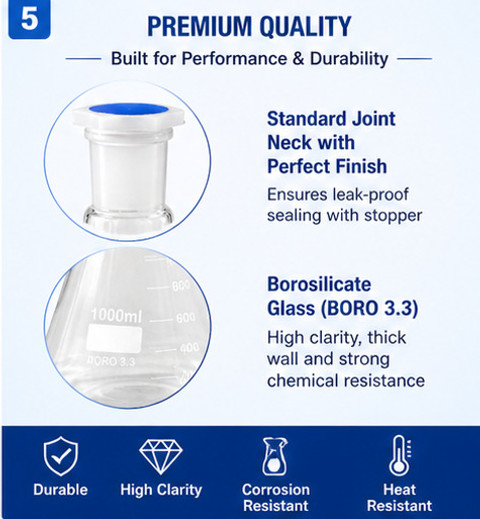 5

PREMIUM QUALITY

Built for Performance & Durability

Standard Joint Neck with Perfect Finish

Ensures leak-proof sealing with stopper

800
1000ml
600
400
BORO 3.3

Borosilicate Glass (BORO 3.3)

High clarity, thick wall and strong chemical resistance

Durable

High Clarity

Corrosion Resistant

Heat Resistant